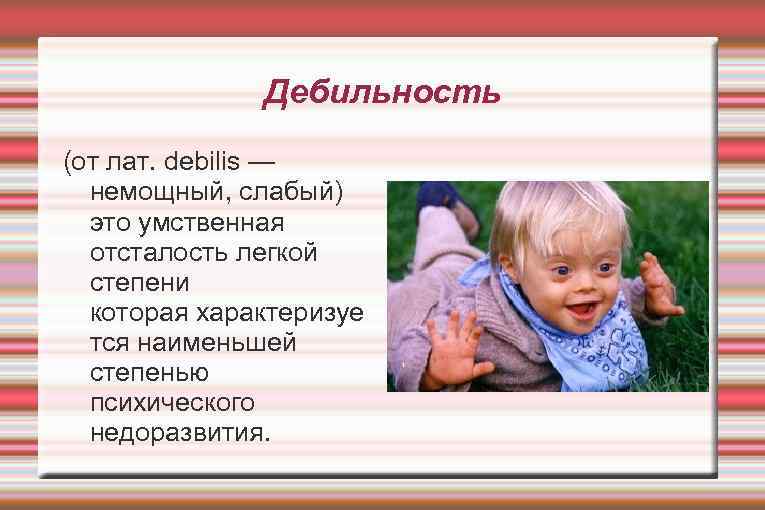 Дебильность

(от лат. debilis — немощный, слабый) это умственная отсталость легкой степени которая характеризуется наименьшей степенью психического недоразвития.